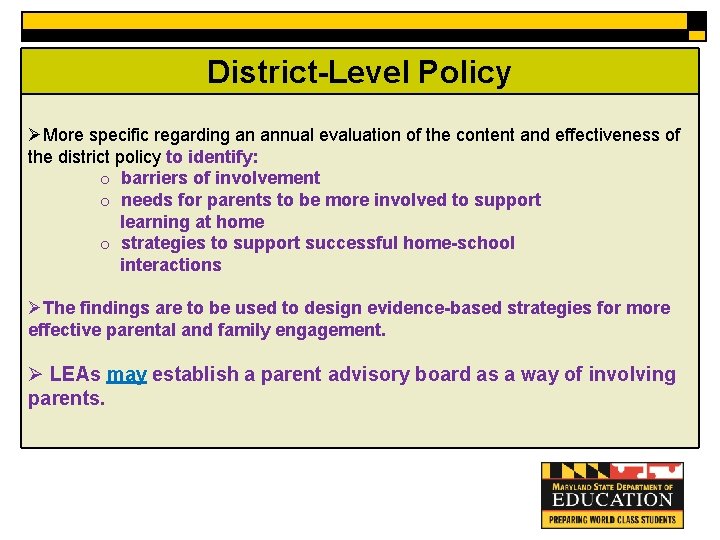 District-Level Policy

➢More specific regarding an annual evaluation of the content and effectiveness of the district policy to identify:

o barriers of involvement
o needs for parents to be more involved to support learning at home
o strategies to support successful home-school interactions

➢The findings are to be used to design evidence-based strategies for more effective parental and family engagement.

➢ LEAs may establish a parent advisory board as a way of involving parents.

MARYLAND STATE DEPARTMENT OF EDUCATION
PREPARING WORLD CLASS STUDENTS